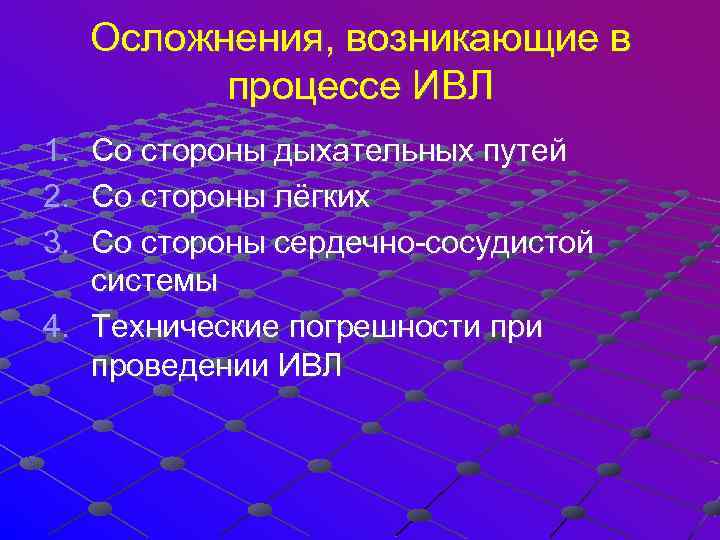 Осложнения, возникающие в процессе ИВЛ

1. Со стороны дыхательных путей
2. Со стороны лёгких
3. Со стороны сердечно-сосудистой системы
4. Технические погрешности при проведении ИВЛ